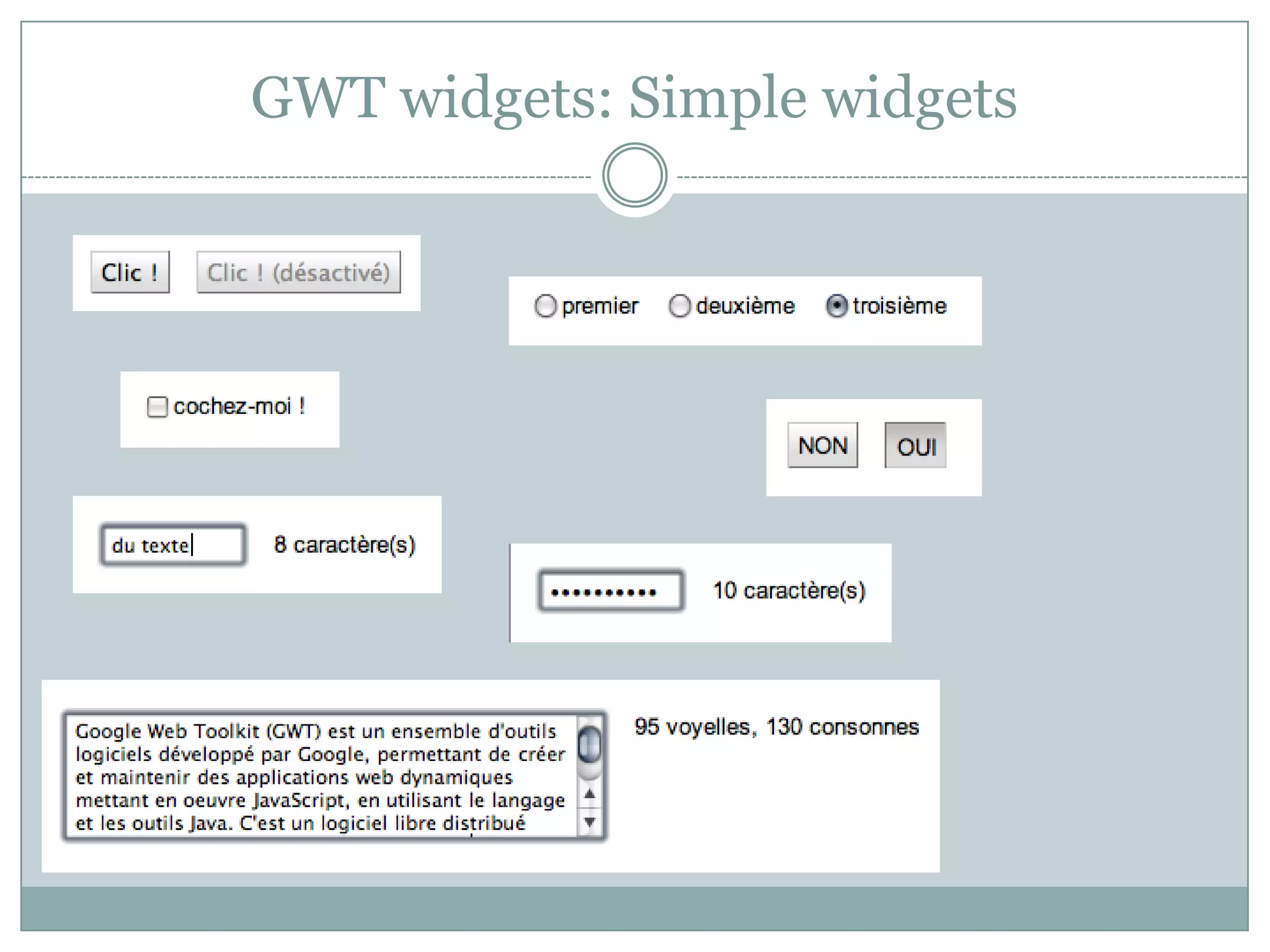 GWT widgets: Simple widgets

Clic ! Clic ! (désactivé)

premier deuxième troisième

cochez-moi !

NON OUI

du texte 8 caractère(s)

•••••••••• 10 caractère(s)

Google Web Toolkit (GWT) est un ensemble d'outils logiciels développé par Google, permettant de créer et maintenir des applications web dynamiques mettant en oeuvre JavaScript, en utilisant le langage et les outils Java. C'est un logiciel libre distribué

95 voyelles, 130 consonnes